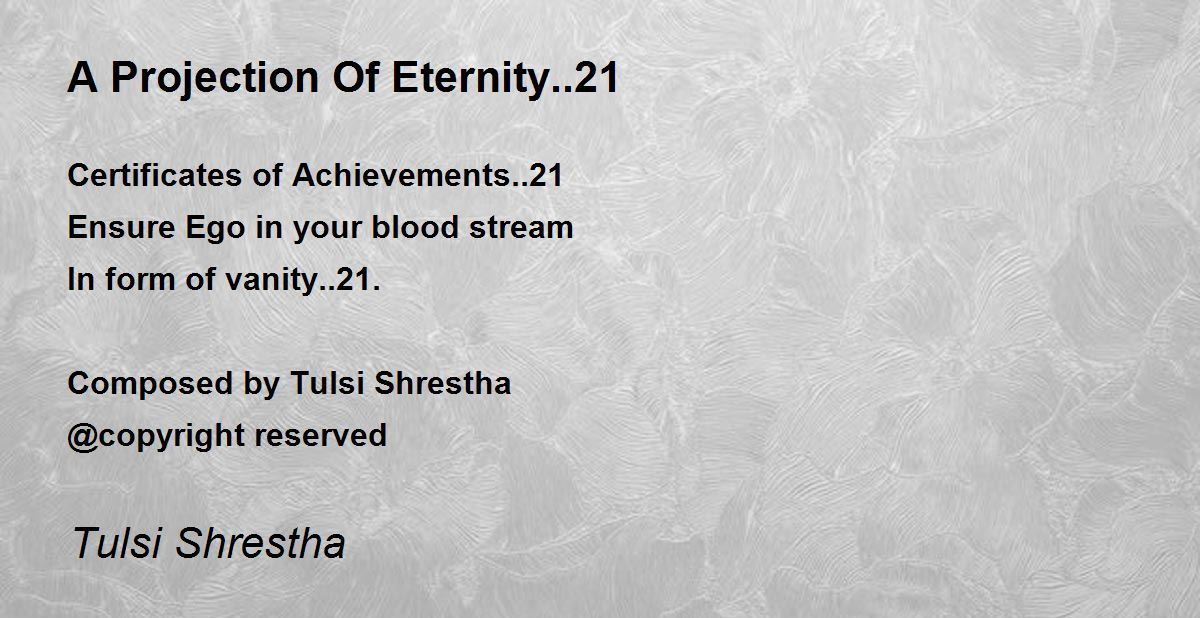 A Projection Of Eternity..21

Certificates of Achievements..21
Ensure Ego in your blood stream
In form of vanity..21.

Composed by Tulsi Shrestha
@copyright reserved

Tulsi Shrestha